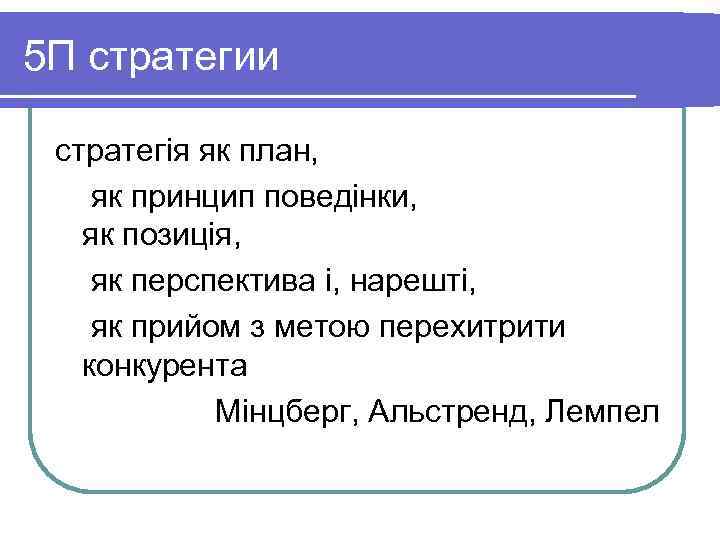 5П стратегии

стратегія як план,

як принцип поведінки, як позиція,

як перспектива і, нарешті,

як прийом з метою перехитрити конкурента

Мінцберг, Альстренд, Лемпел